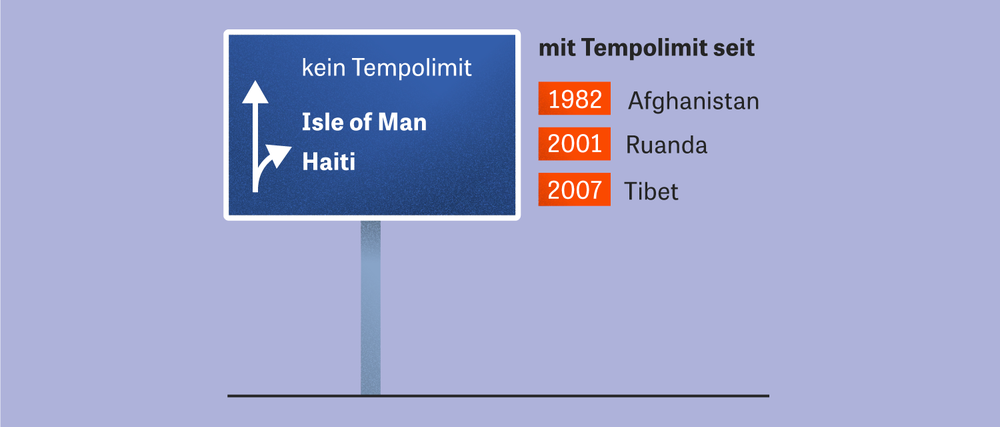 kein Tempolimit

Isle of Man
Haiti

mit Tempolimit seit

1982 Afghanistan
2001 Ruanda
2007 Tibet